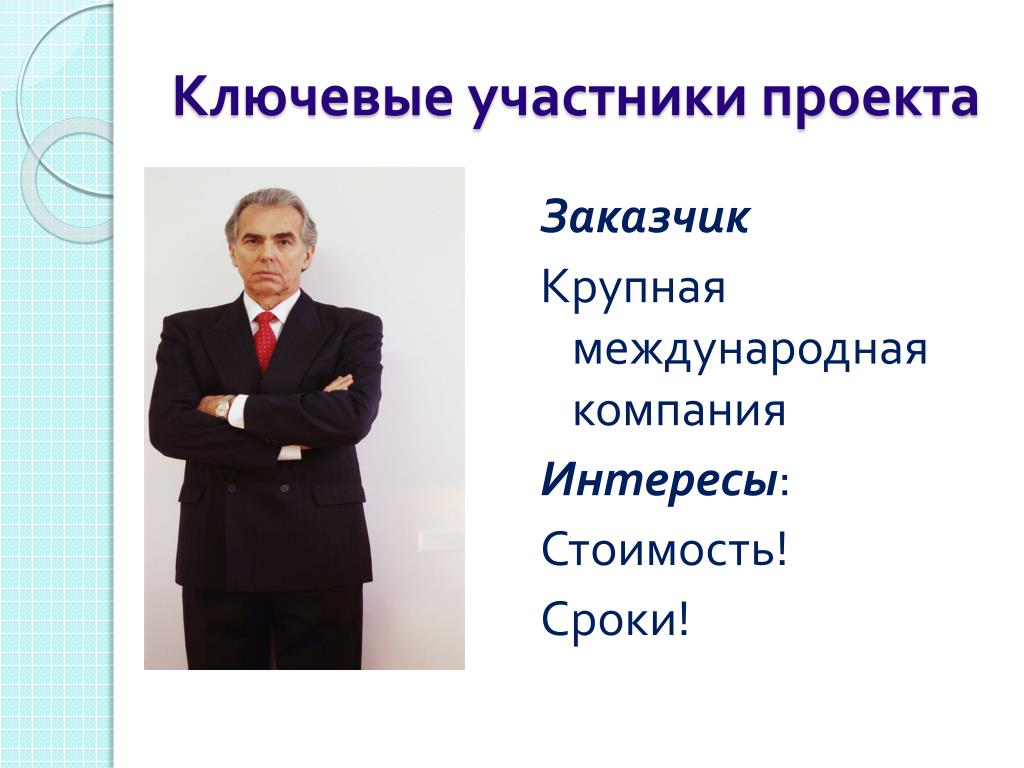 Ключевые участники проекта

Заказчик

Крупная международная компания

Интересы:

Стоимость!

Сроки!